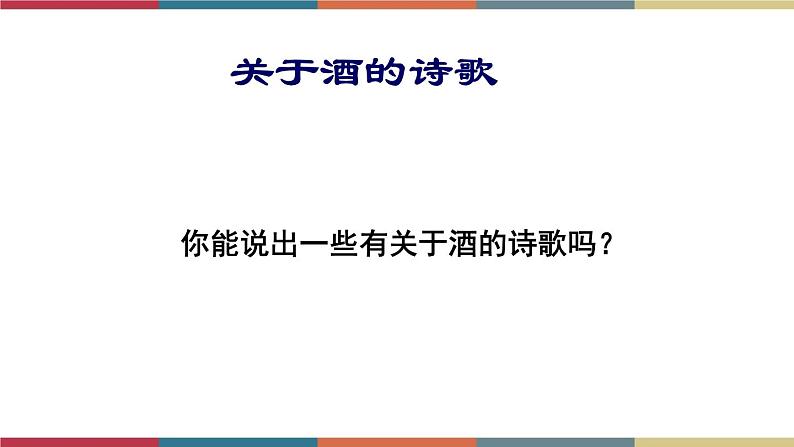 关于酒的诗歌

你能说出一些有关于酒的诗歌吗？